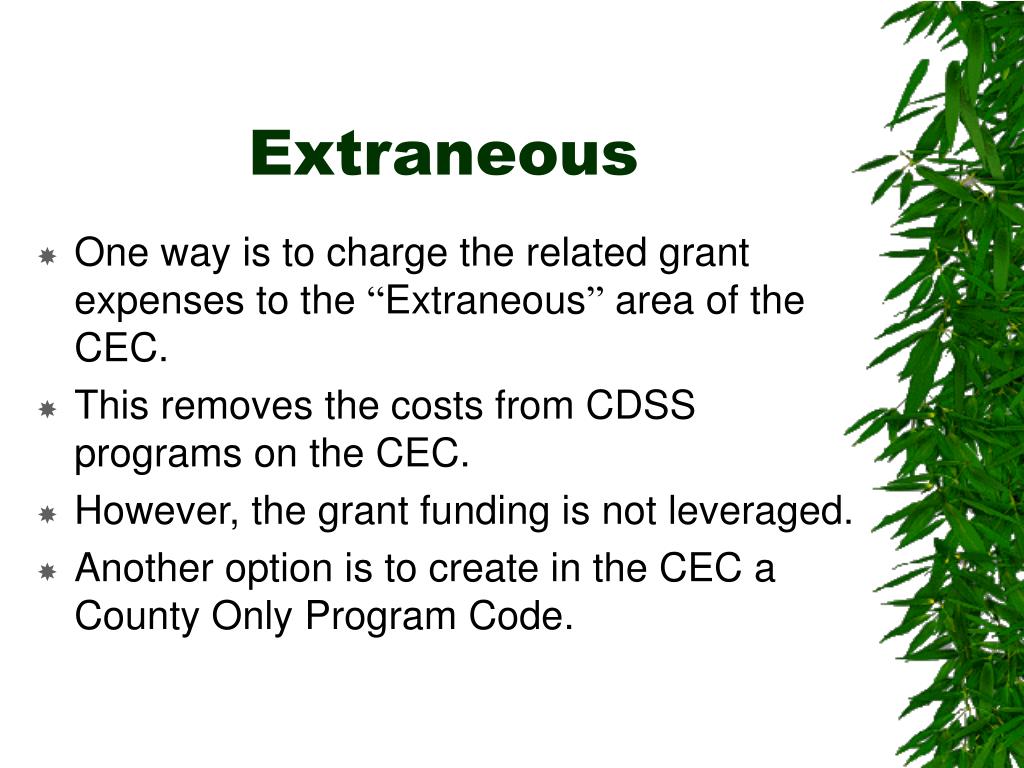 Extraneous

One way is to charge the related grant expenses to the “Extraneous” area of the CEC.

This removes the costs from CDSS programs on the CEC.

However, the grant funding is not leveraged.

Another option is to create in the CEC a County Only Program Code.